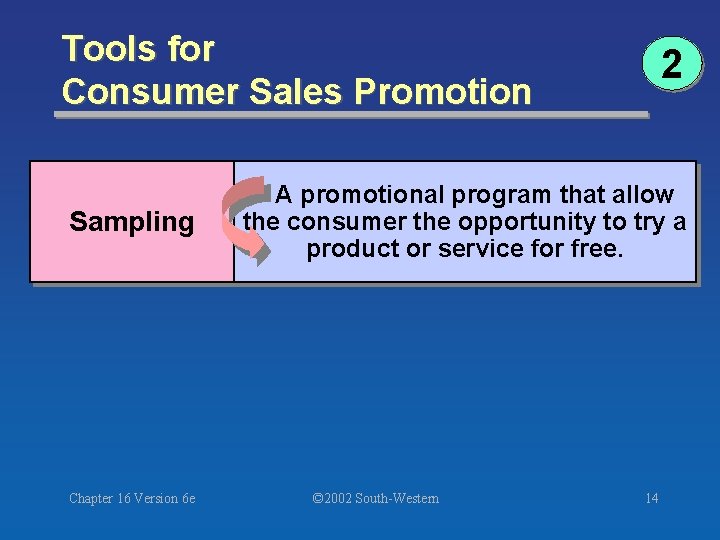 Tools for
Consumer Sales Promotion

2

Sampling

A promotional program that allow the consumer the opportunity to try a product or service for free.

Chapter 16 Version 6e

©2002 South-Western

14